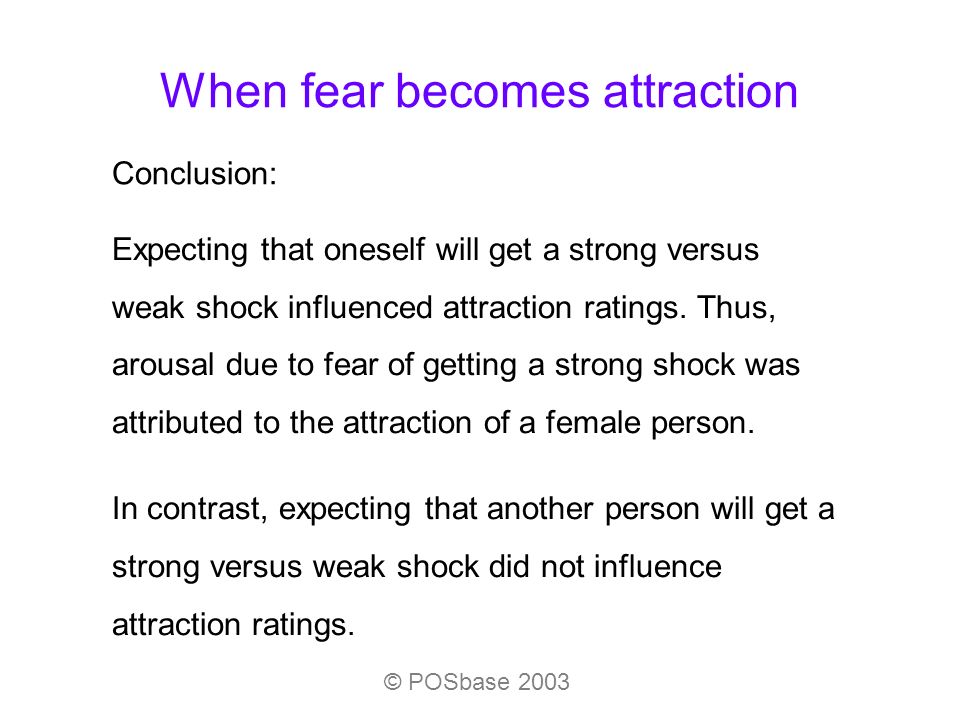 When fear becomes attraction

Conclusion:

Expecting that oneself will get a strong versus weak shock influenced attraction ratings. Thus, arousal due to fear of getting a strong shock was attributed to the attraction of a female person.

In contrast, expecting that another person will get a strong versus weak shock did not influence attraction ratings.

© POSbase 2003